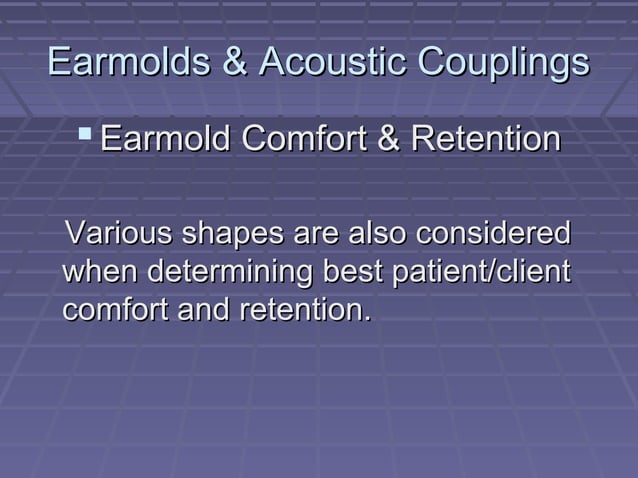 Earmolds & Acoustic Couplings

▪ Earmold Comfort & Retention

Various shapes are also considered when determining best patient/client comfort and retention.